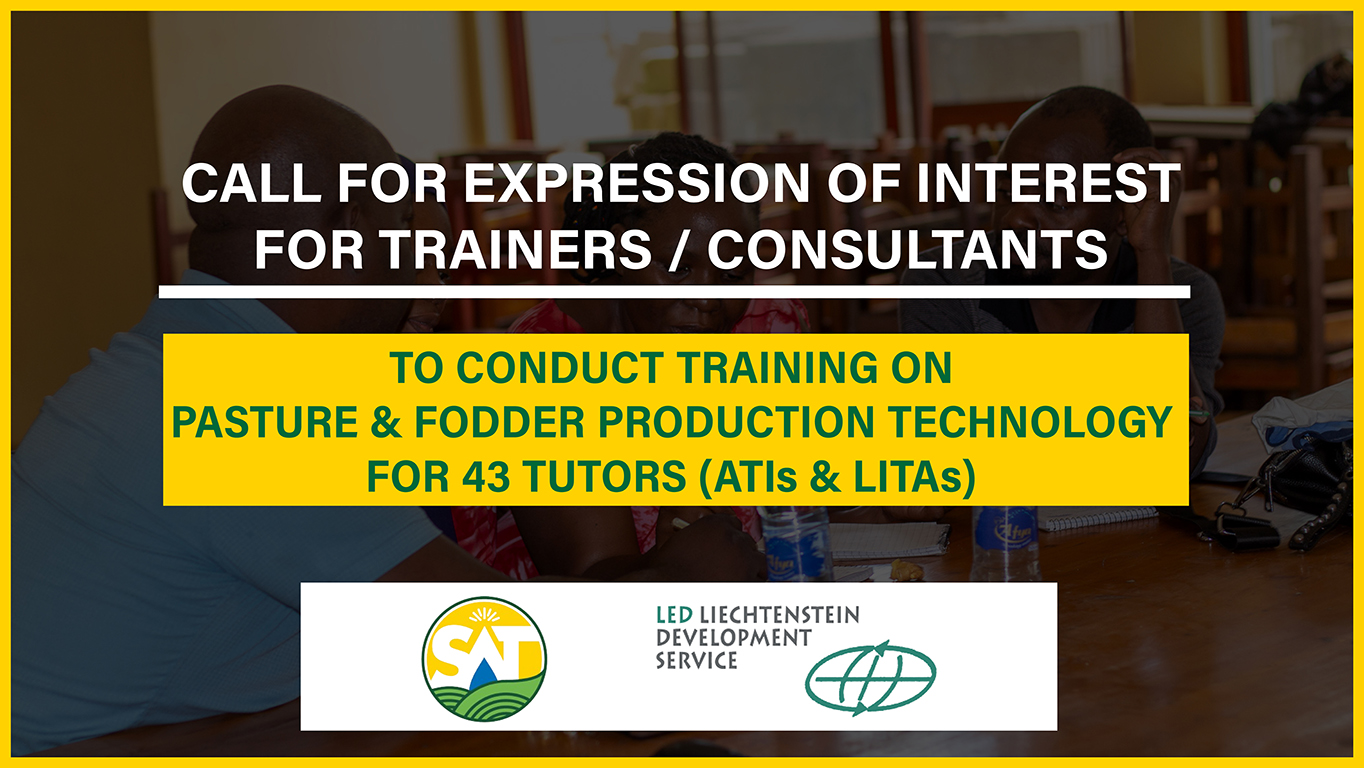 CALL FOR EXPRESSION OF INTEREST FOR TRAINERS / CONSULTANTS

TO CONDUCT TRAINING ON PASTURE & FODDER PRODUCTION TECHNOLOGY FOR 43 TUTORS (ATIs & LITAs)

SAT

LED LIECHTENSTEIN DEVELOPMENT SERVICE